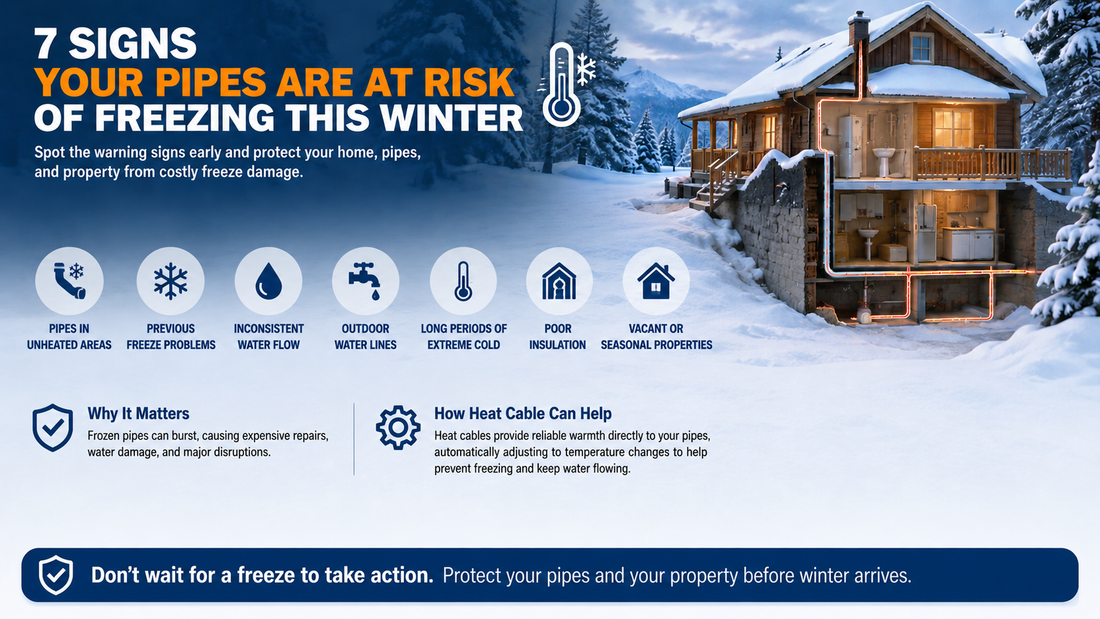 7 SIGNS
YOUR PIPES ARE AT RISK
OF FREEZING THIS WINTER

Spot the warning signs early and protect your home, pipes, and property from costly freeze damage.

PIPES IN UNHEATED AREAS

PREVIOUS FREEZE PROBLEMS

INCONSISTENT WATER FLOW

OUTDOOR WATER LINES

LONG PERIODS OF EXTREME COLD

POOR INSULATION

VACANT OR SEASONAL PROPERTIES

Why It Matters

Frozen pipes can burst, causing expensive repairs, water damage, and major disruptions.

How Heat Cable Can Help

Heat cables provide reliable warmth directly to your pipes, automatically adjusting to temperature changes to help prevent freezing and keep water flowing.

Don't wait for a freeze to take action. Protect your pipes and your property before winter arrives.